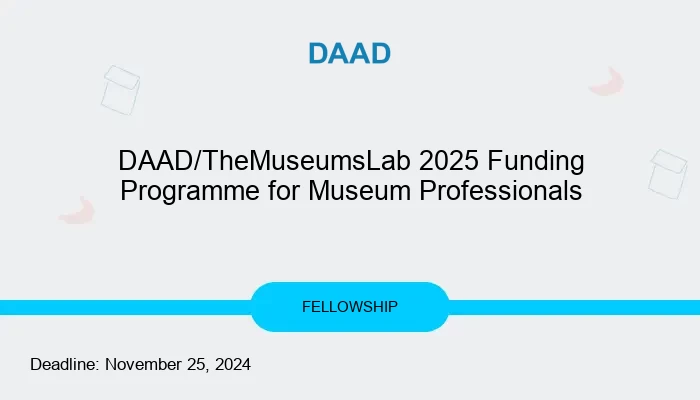 DAAD

DAAD/TheMuseumsLab 2025 Funding Programme for Museum Professionals

FELLOWSHIP

Deadline: November 25, 2024